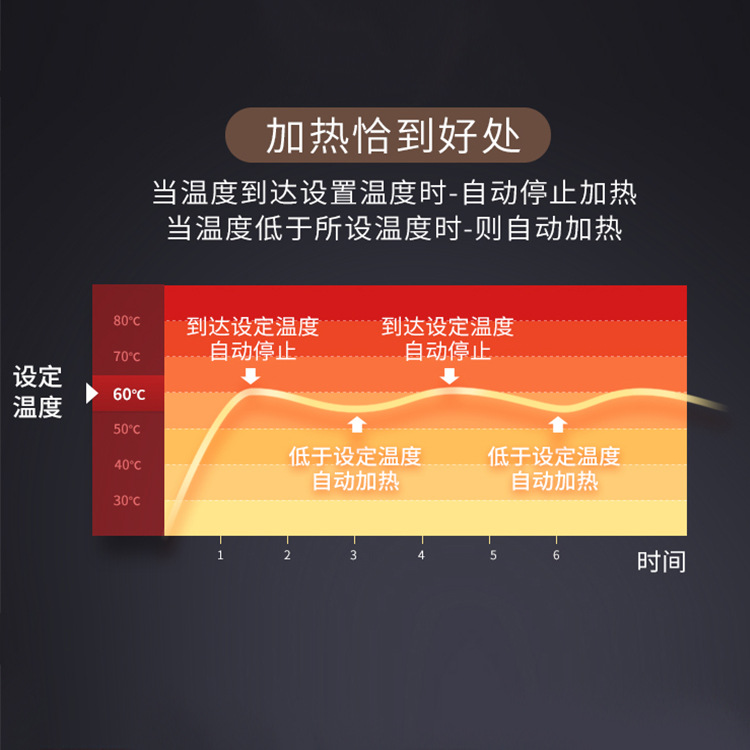 加热恰到好处

当温度到达设置温度时-自动停止加热
当温度低于所设温度时-则自动加热

设定温度

80℃
70℃
60℃
50℃
40℃
30℃

到达设定温度
自动停止

到达设定温度
自动停止

低于设定温度
自动加热

低于设定温度
自动加热

1 2 3 4 5 6

时间